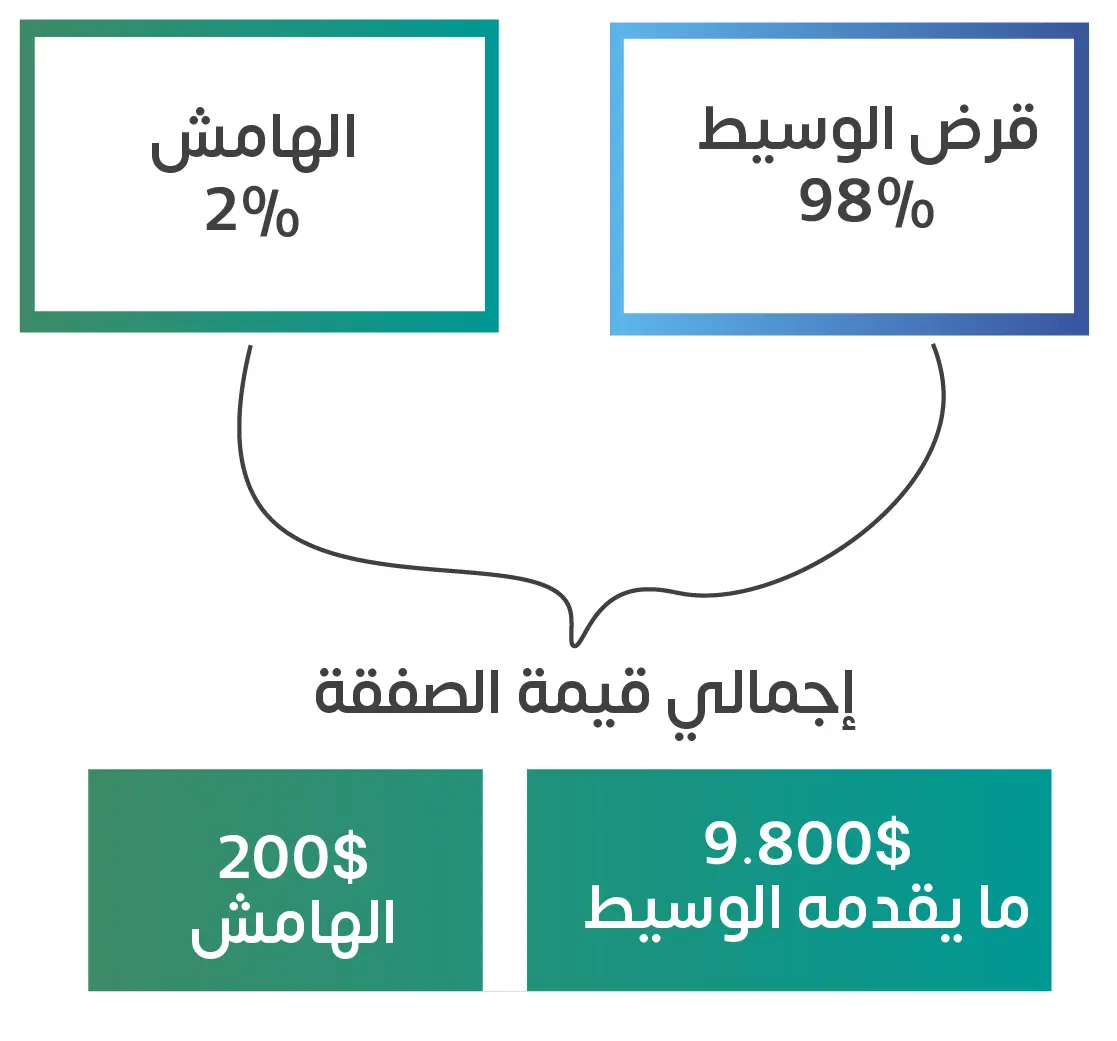 قرض الوسيط
98%

الهامش
2%

إجمالي قيمة الصفقة

9.800$
ما يقدمه الوسيط

200$
الهامش